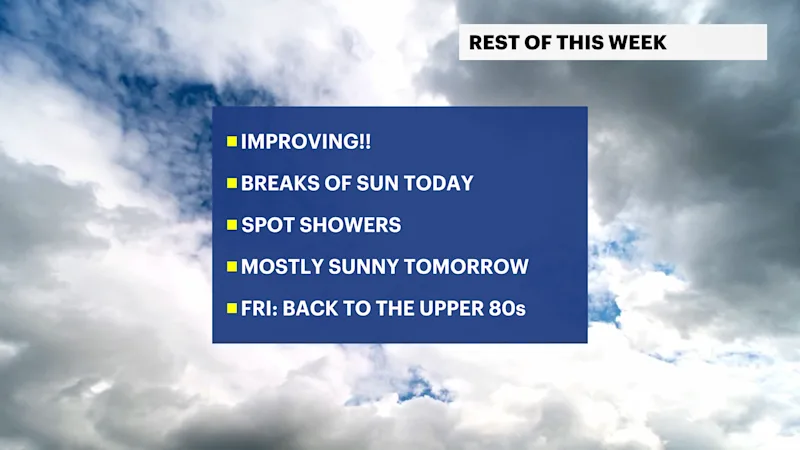 REST OF THIS WEEK

• IMPROVING!!
• BREAKS OF SUN TODAY
• SPOT SHOWERS
• MOSTLY SUNNY TOMORROW
• FRI: BACK TO THE UPPER 80s